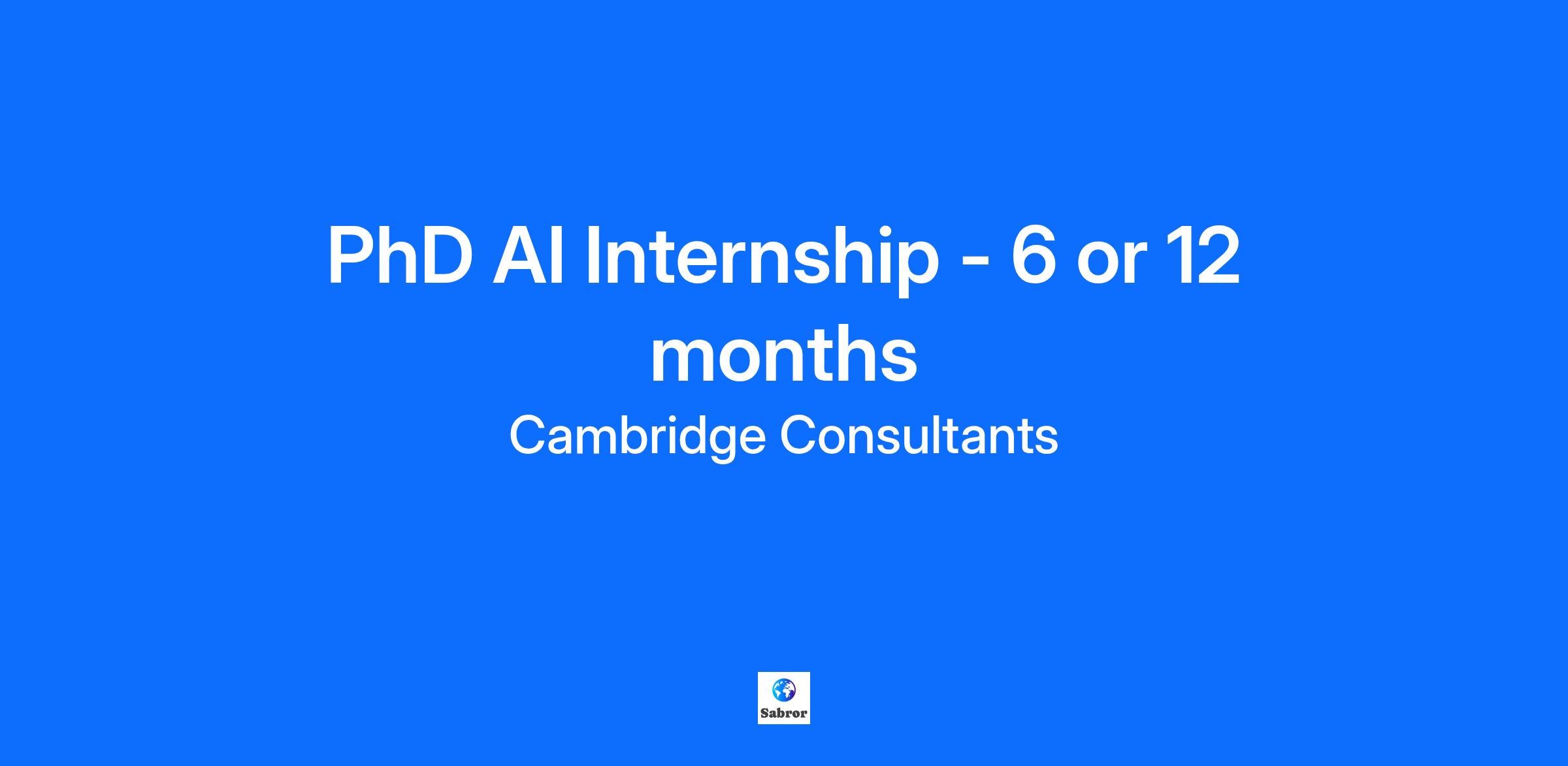 PhD AI Internship - 6 or 12 months

Cambridge Consultants

Sabror